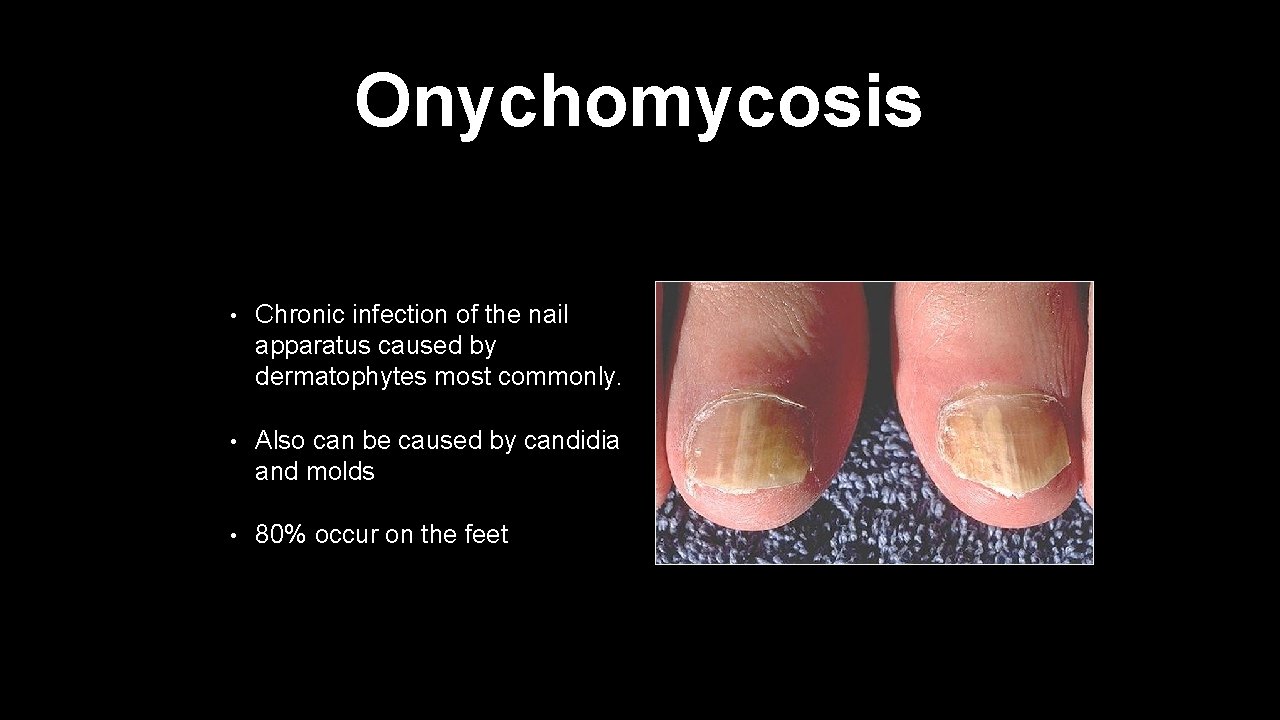 Onychomycosis

• Chronic infection of the nail apparatus caused by dermatophytes most commonly.

• Also can be caused by candidia and molds

• 80% occur on the feet